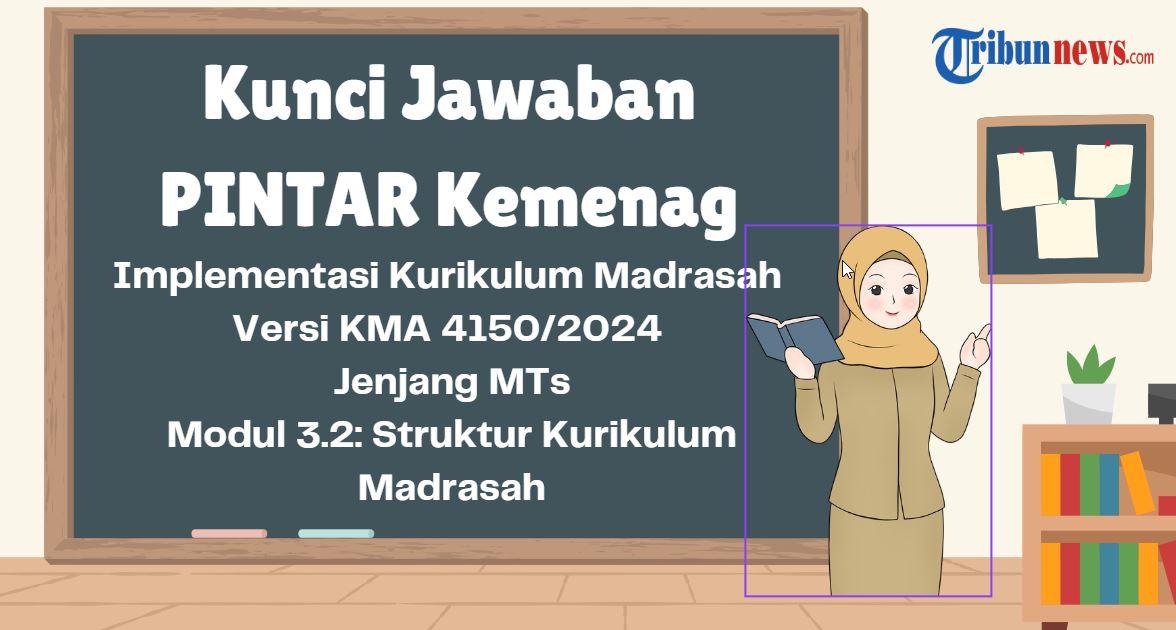 Kunci Jawaban PINTAR Kemenag

Implementasi Kurikulum Madrasah Versi KMA 4150/2024 Jenjang MTs Modul 3.2: Struktur Kurikulum Madrasah

Tribunnews.com